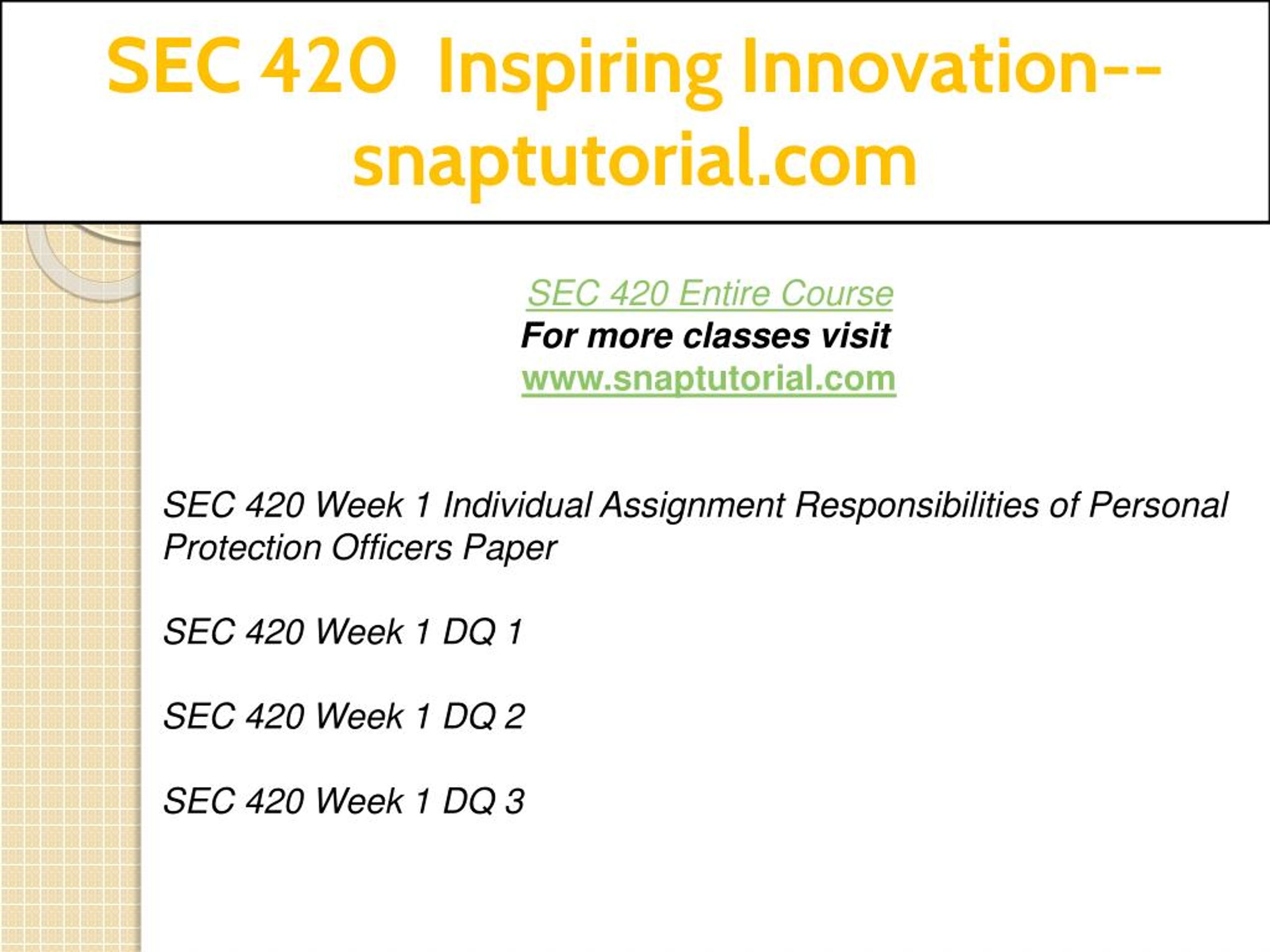 SEC 420 Inspiring Innovation--snaptutorial.com

SEC 420 Entire Course
For more classes visit
www.snaptutorial.com

SEC 420 Week 1 Individual Assignment Responsibilities of Personal Protection Officers Paper

SEC 420 Week 1 DQ 1

SEC 420 Week 1 DQ 2

SEC 420 Week 1 DQ 3